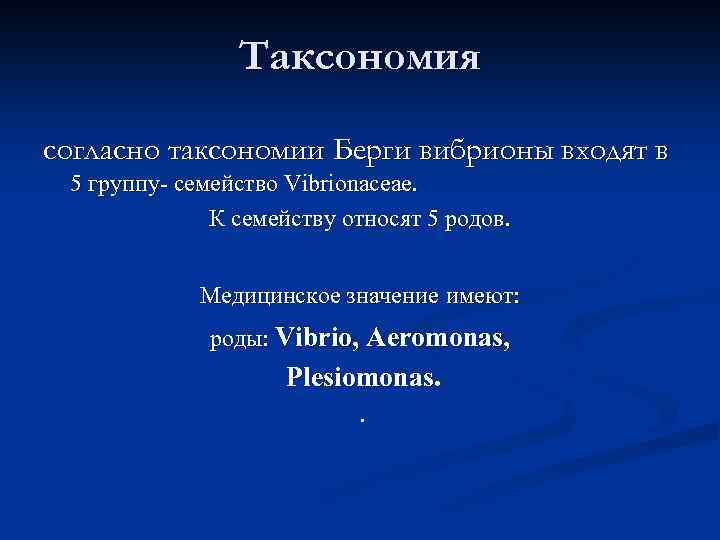 Таксономия

согласно таксономии Берги вибрионы входят в 5 группу- семейство Vibrionaceae.

К семейству относят 5 родов.

Медицинское значение имеют:

роды: Vibrio, Aeromonas,

Plesiomonas.

.